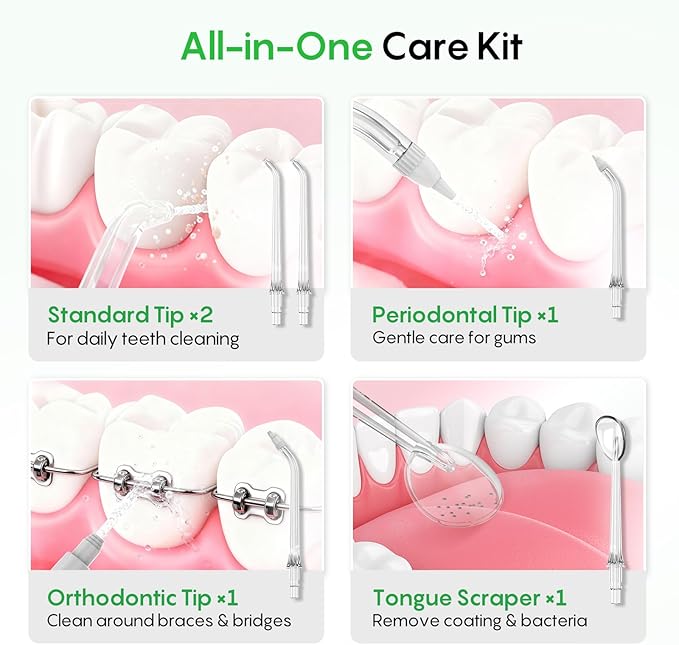 All-in-One Care Kit

Standard Tip ×2
For daily teeth cleaning

Periodontal Tip ×1
Gentle care for gums

Orthodontic Tip ×1
Clean around braces & bridges

Tongue Scraper ×1
Remove coating & bacteria